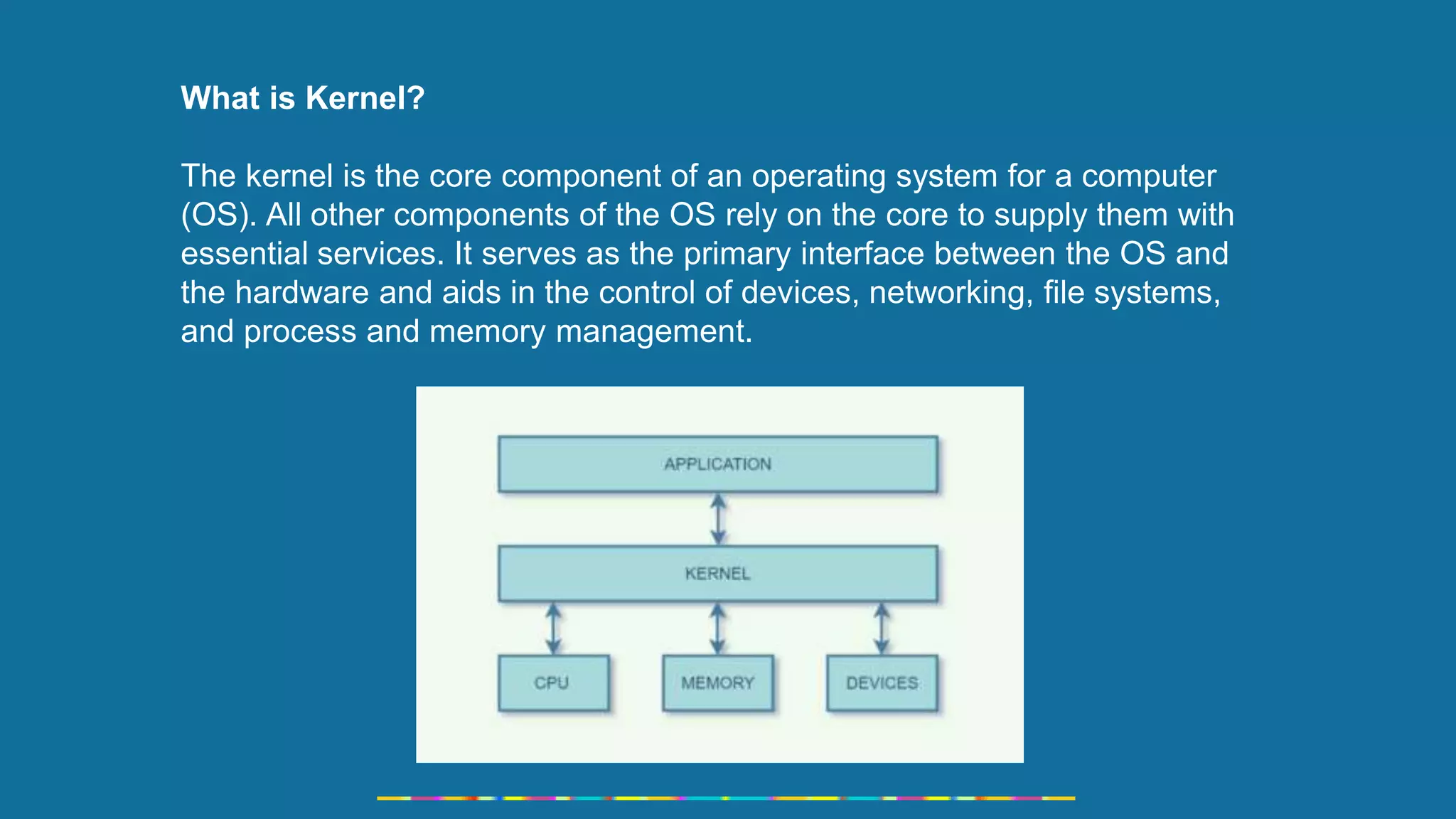 What is Kernel?

The kernel is the core component of an operating system for a computer (OS). All other components of the OS rely on the core to supply them with essential services. It serves as the primary interface between the OS and the hardware and aids in the control of devices, networking, file systems, and process and memory management.

APPLICATION

KERNEL

CPU

MEMORY

DEVICES